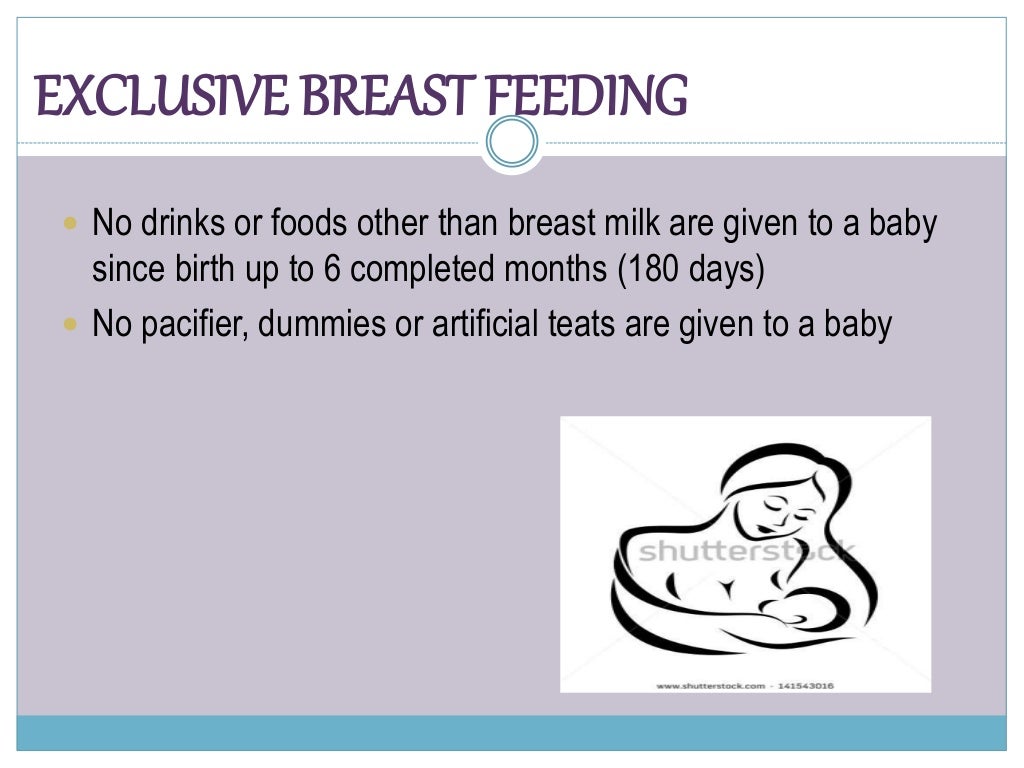 EXCLUSIVE BREAST FEEDING

No drinks or foods other than breast milk are given to a baby since birth up to 6 completed months (180 days)

No pacifier, dummies or artificial teats are given to a baby

shutterstock

www.shutterstock.com · 141543016